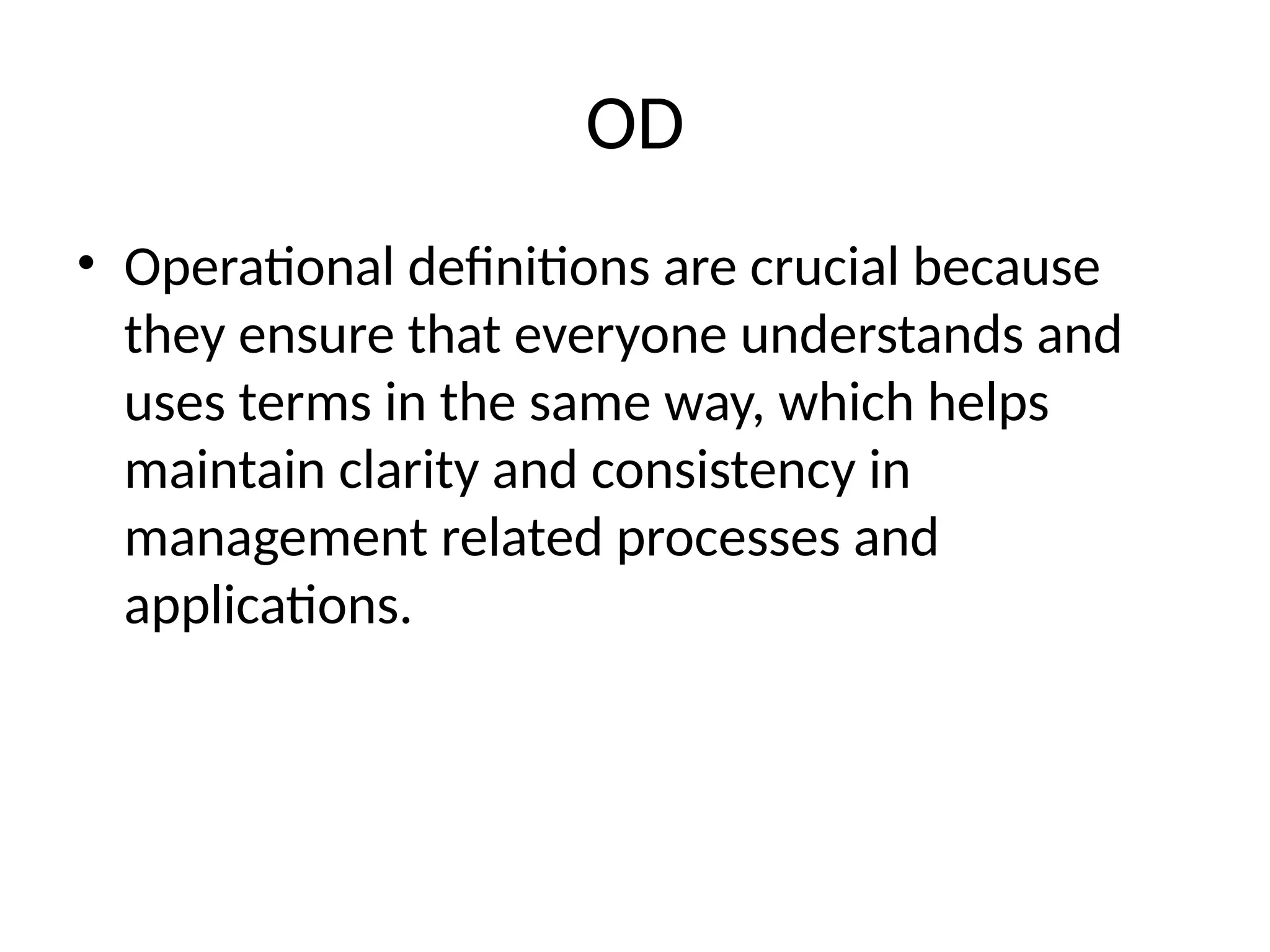 OD

• Operational definitions are crucial because they ensure that everyone understands and uses terms in the same way, which helps maintain clarity and consistency in management related processes and applications.